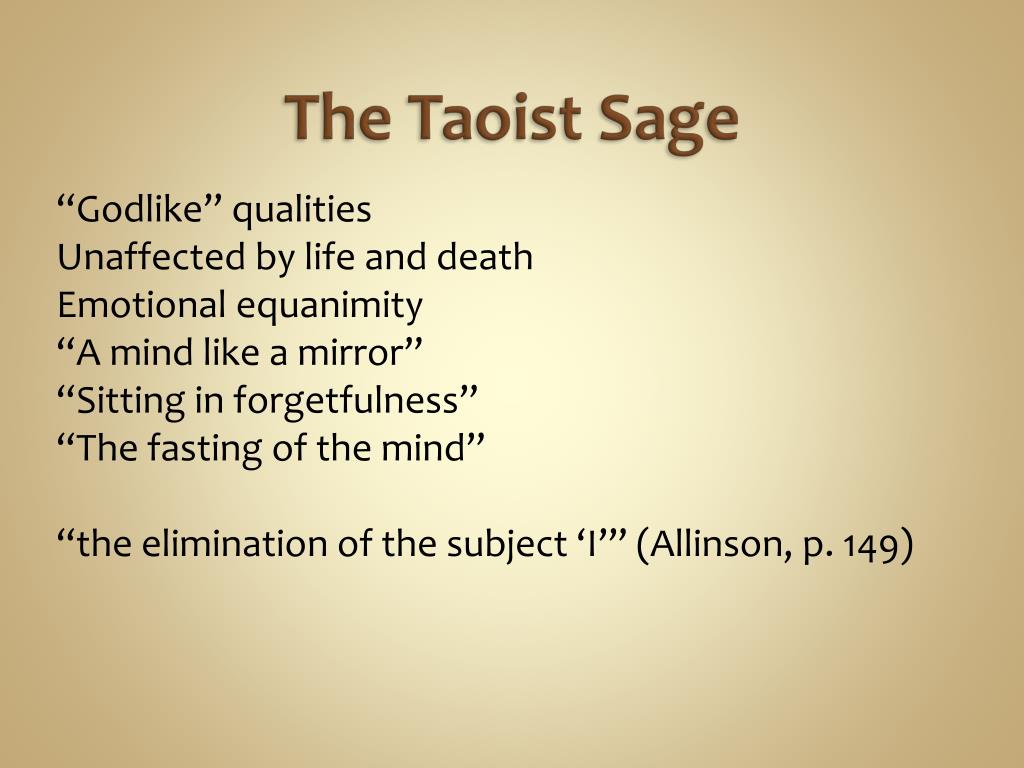 The Taoist Sage

“Godlike” qualities
Unaffected by life and death
Emotional equanimity
“A mind like a mirror”
“Sitting in forgetfulness”
“The fasting of the mind”

“the elimination of the subject ‘I’” (Allinson, p. 149)